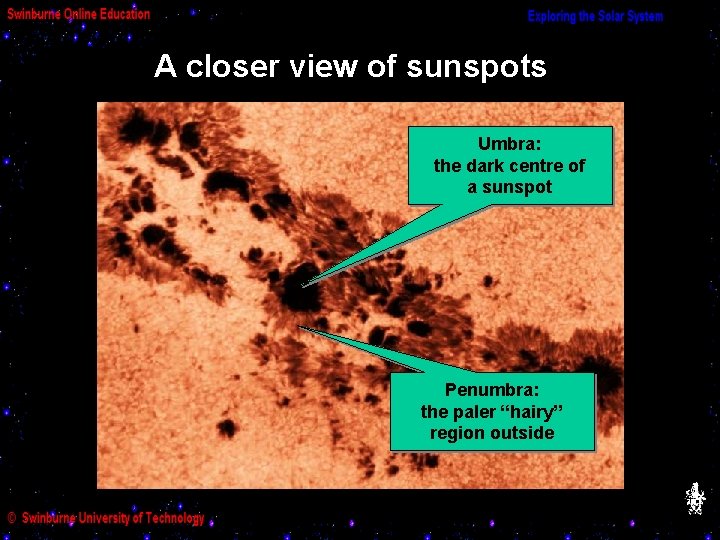 Swinburne Online Education

Exploring the Solar System

A closer view of sunspots

Umbra: the dark centre of a sunspot

Penumbra: the paler “hairy” region outside

© Swinburne University of Technology